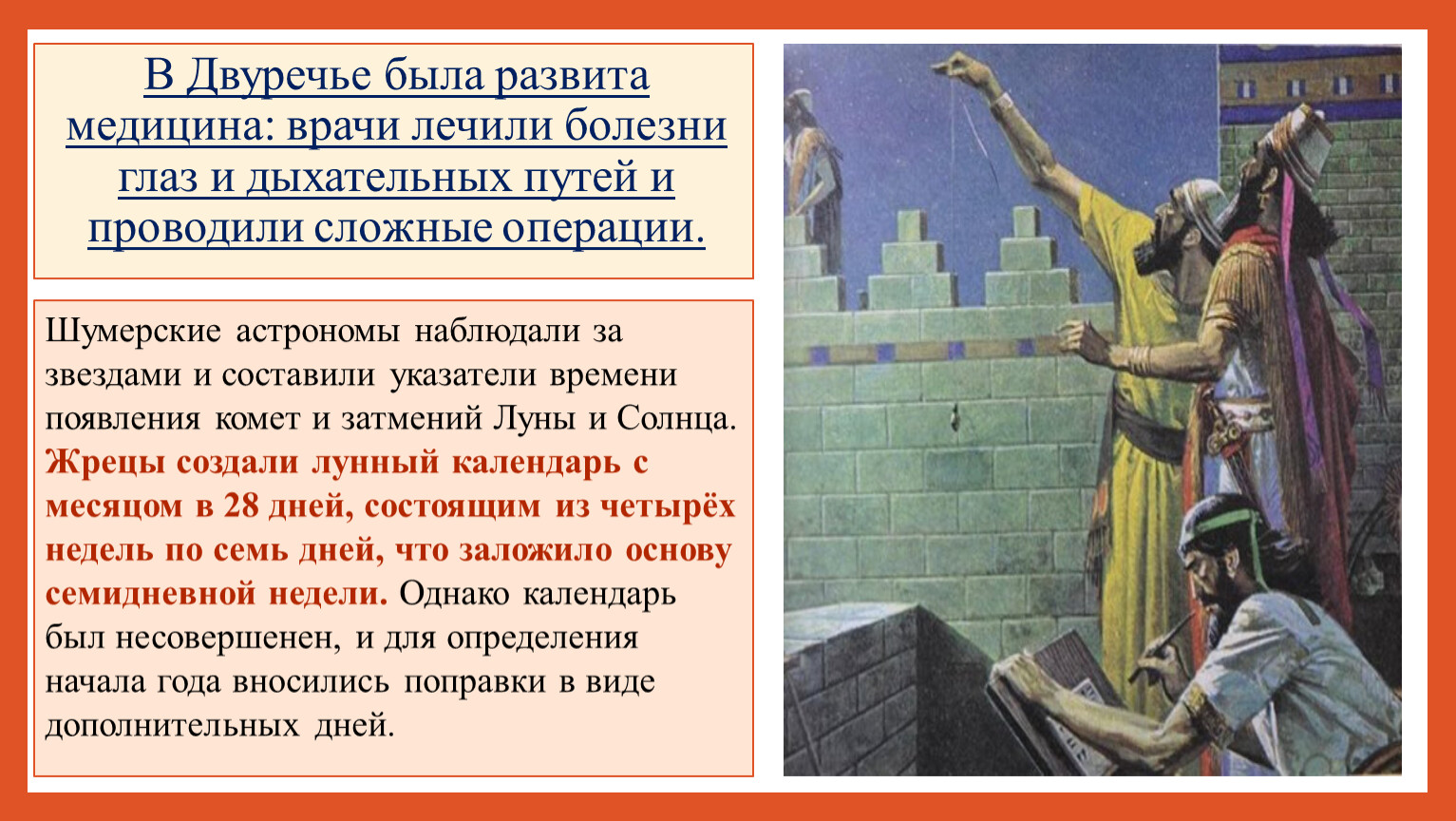 В Двуречье была развита медицина: врачи лечили болезни глаз и дыхательных путей и проводили сложные операции.

Шумерские астрономы наблюдали за звездами и составили указатели времени появления комет и затмений Луны и Солнца. Жрецы создали лунный календарь с месяцом в 28 дней, состоящим из четырёх недель по семь дней, что заложило основу семидневной недели. Однако календарь был несовершенен, и для определения начала года вносились поправки в виде дополнительных дней.